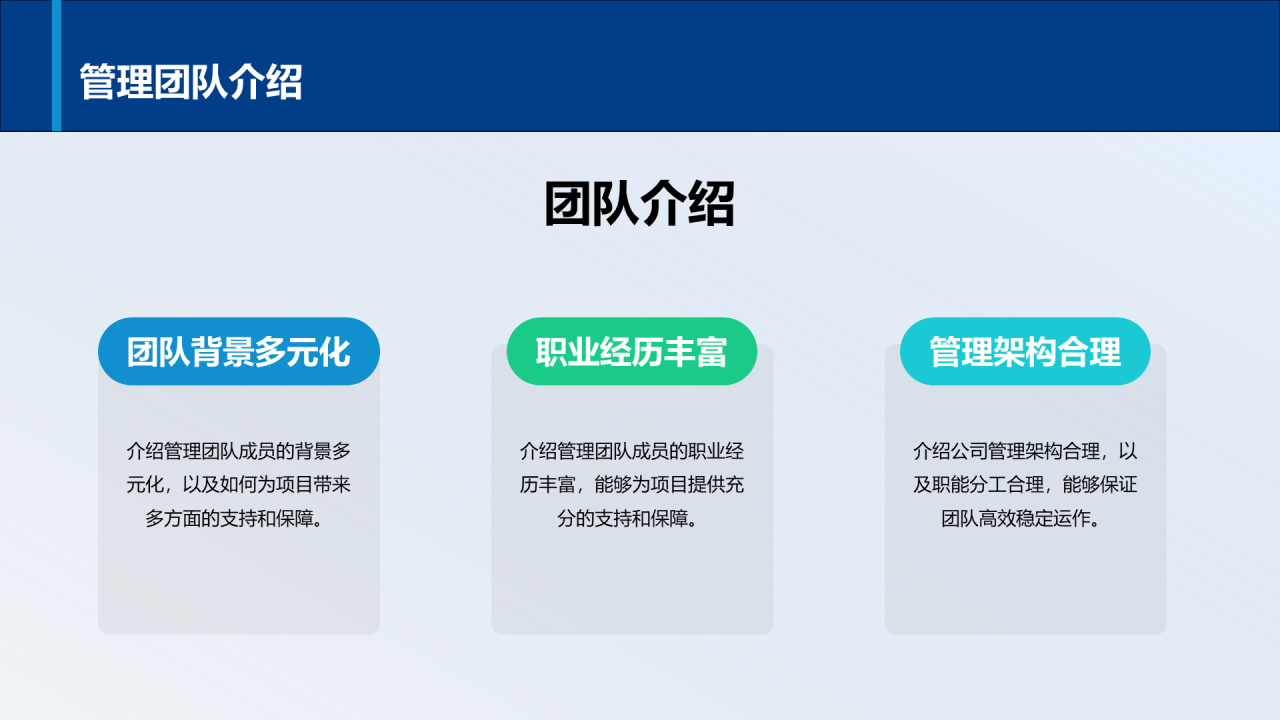 管理团队介绍

团队介绍

团队背景多元化

介绍管理团队成员的背景多元化，以及如何为项目带来多方面的支持和保障。

职业经历丰富

介绍管理团队成员的职业经历丰富，能够为项目提供充分的支持和保障。

管理架构合理

介绍公司管理架构合理，以及职能分工合理，能够保证团队高效稳定运作。